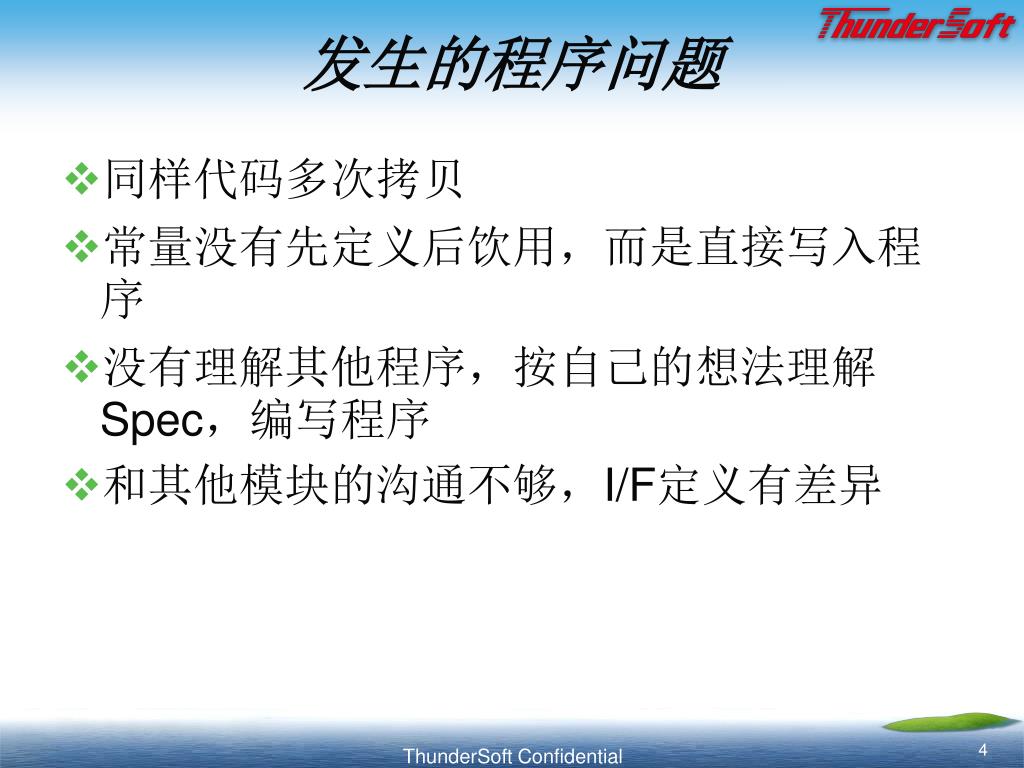 ThunderSoft

发生的程序问题

❖同样代码多次拷贝

❖常量没有先定义后饮用，而是直接写入程序

❖没有理解其他程序，按自己的想法理解Spec，编写程序

❖和其他模块的沟通不够，I/F定义有差异

ThunderSoft Confidential

4